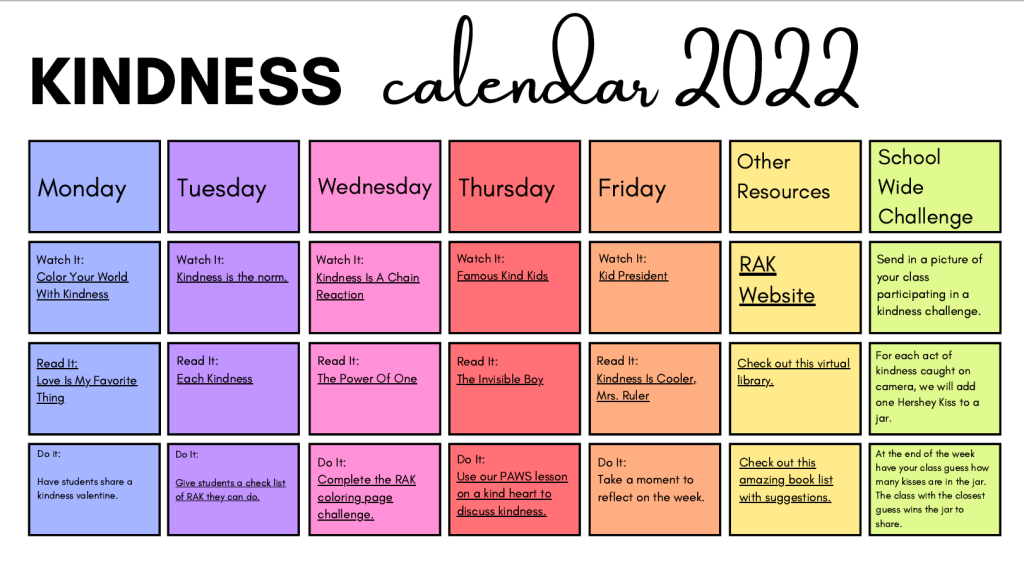 KINDNESS calendar 2022

| Monday | Tuesday | Wednesday | Thursday | Friday | Other Resources | School Wide Challenge |
|---|---|---|---|---|---|---|
| Watch It: Color Your World With Kindness | Watch It: Kindness is the norm. | Watch It: Kindness Is A Chain Reaction | Watch It: Famous Kind Kids | Watch It: Kid President | RAK Website | Send in a picture of your class participating in a kindness challenge. |
| Read It: Love Is My Favorite Thing | Read It: Each Kindness | Read It: The Power Of One | Read It: The Invisible Boy | Read It: Kindness Is Cooler, Mrs. Ruler | Check out this virtual library. | For each act of kindness caught on camera, we will add one Hershey Kiss to a jar. |
| Do it: Have students share a kindness valentine. | Do It: Give students a check list of RAK they can do. | Do It: Complete the RAK coloring page challenge. | Do It: Use our PAWS lesson on a kind heart to discuss kindness. | Do It: Take a moment to reflect on the week. | Check out this amazing book list with suggestions. | At the end of the week have your class guess how many kisses are in the jar. The class with the closest guess wins the jar to share. |